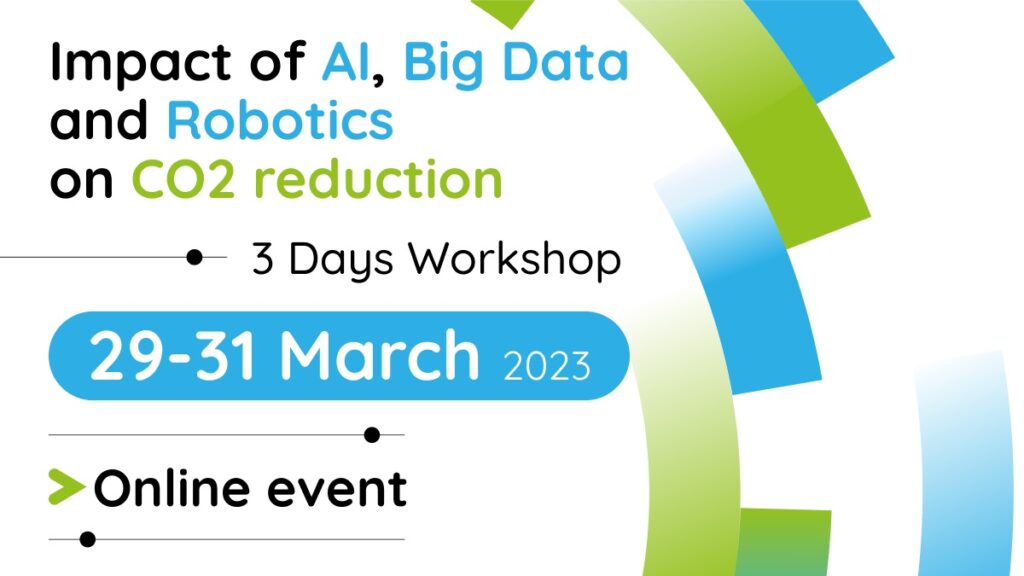 Impact of AI, Big Data and Robotics on CO2 reduction

3 Days Workshop

29-31 March 2023

Online event